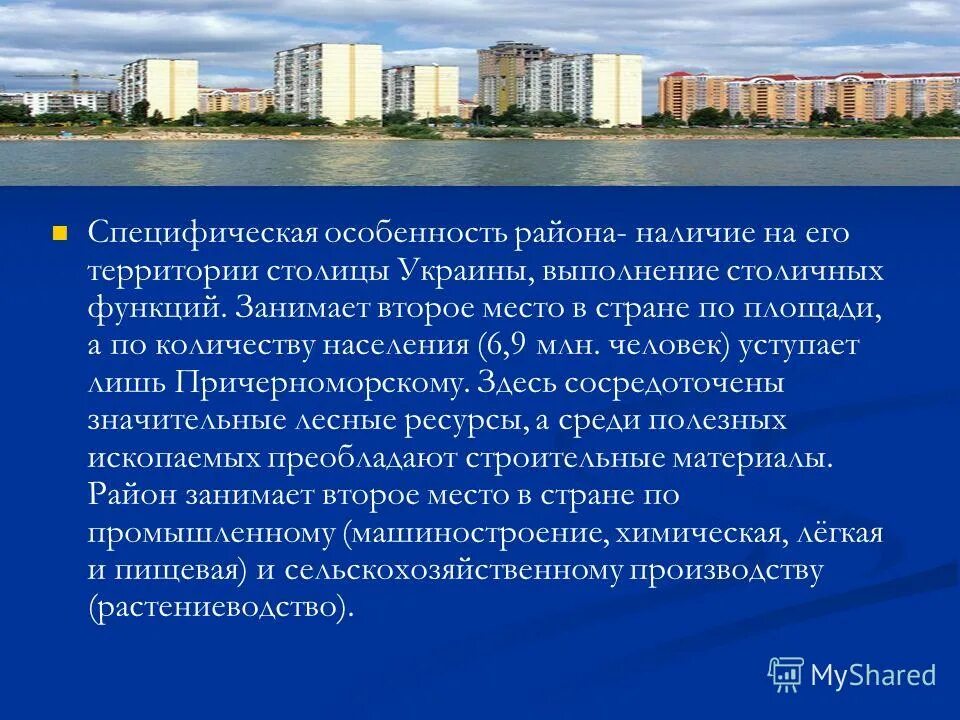 Специфическая особенность района- наличие на его территории столицы Украины, выполнение столичных функций. Занимает второе место в стране по площади, а по количеству населения (6,9 млн. человек) уступает лишь Причерноморскому. Здесь сосредоточены значительные лесные ресурсы, а среди полезных ископаемых преобладают строительные материалы. Район занимает второе место в стране по промышленному (машиностроение, химическая, лёгкая и пищевая) и сельскохозяйственному производству (растениеводство).

MyShared